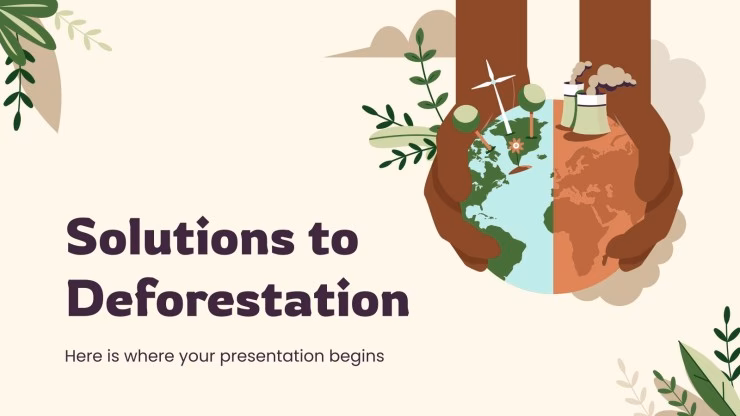 Solutions to Deforestation

Here is where your presentation begins